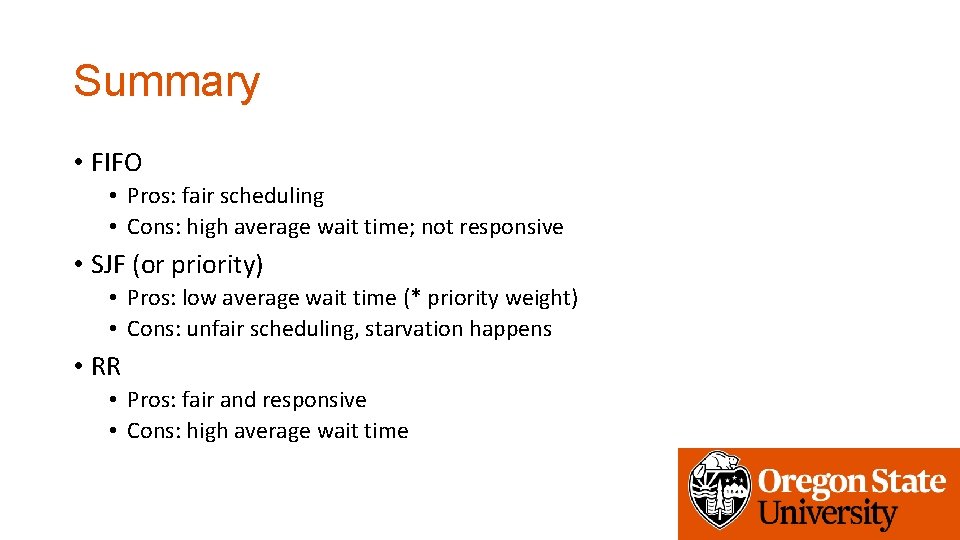 Summary

• FIFO
  • Pros: fair scheduling
  • Cons: high average wait time; not responsive
• SJF (or priority)
  • Pros: low average wait time (* priority weight)
  • Cons: unfair scheduling, starvation happens
• RR
  • Pros: fair and responsive
  • Cons: high average wait time

Oregon State University